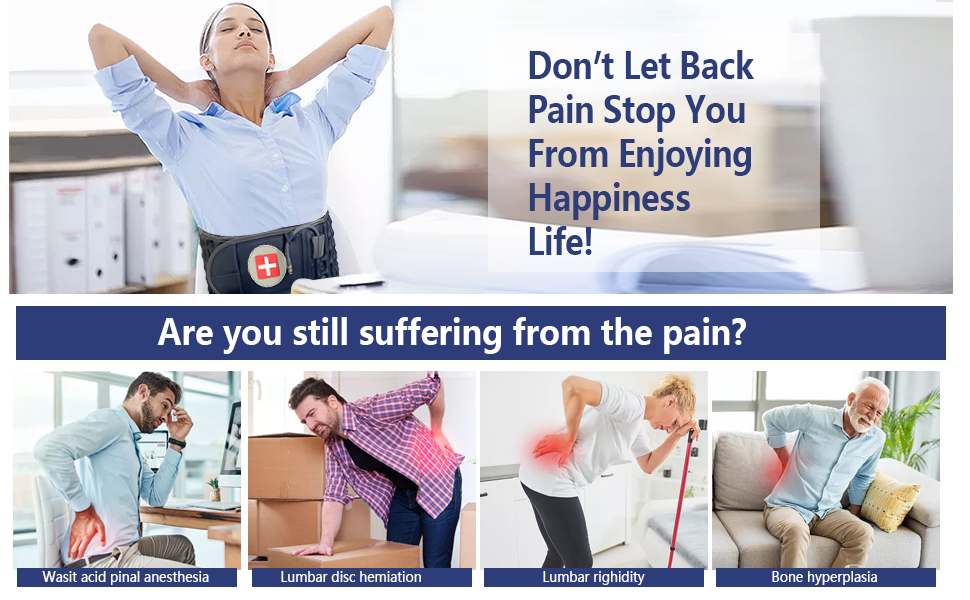 Don't Let Back Pain Stop You From Enjoying Happiness Life!

Are you still suffering from the pain?

Wasit acid pinal anesthesia

Lumbar disc hemiation

Lumbar righidity

Bone hyperplasia